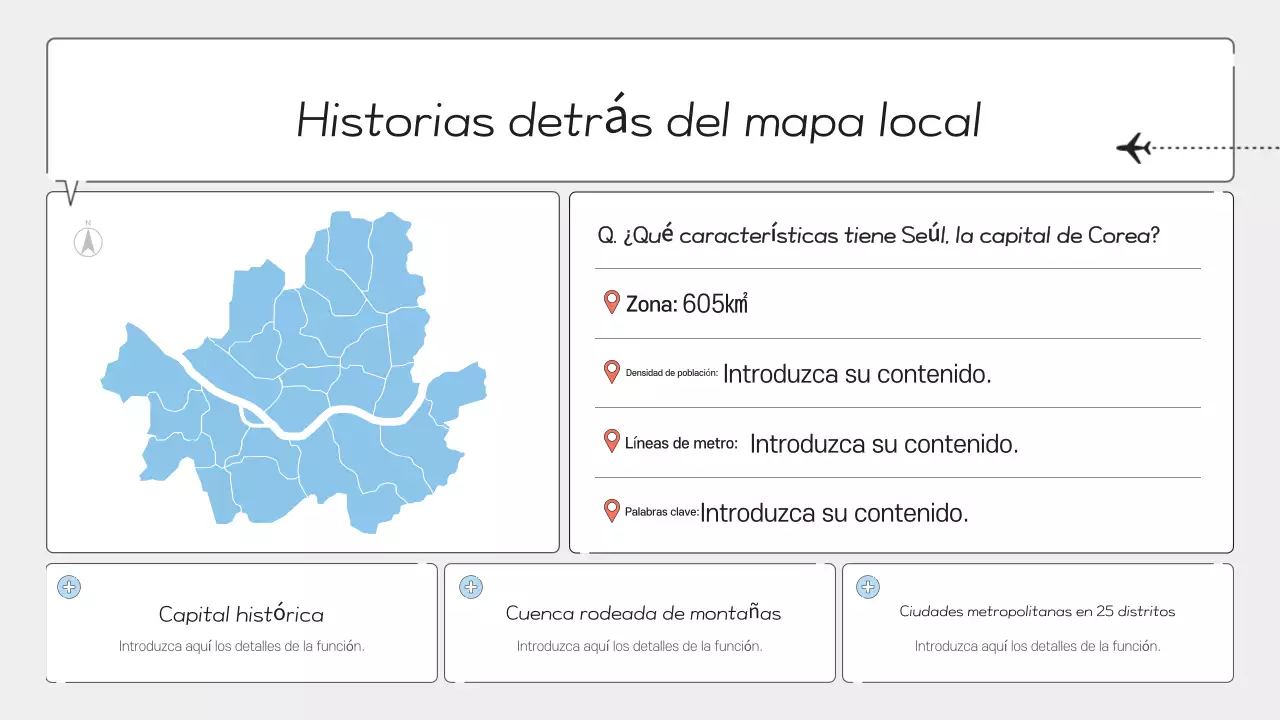 Historias detrás del mapa local

N

Q. ¿Qué características tiene Seúl, la capital de Corea?

Zona: 605㎢

Densidad de población: Introduzca su contenido.

Líneas de metro: Introduzca su contenido.

Palabras clave: Introduzca su contenido.

Capital histórica
Introduzca aquí los detalles de la función.

Cuenca rodeada de montañas
Introduzca aquí los detalles de la función.

Ciudades metropolitanas en 25 distritos
Introduzca aquí los detalles de la función.